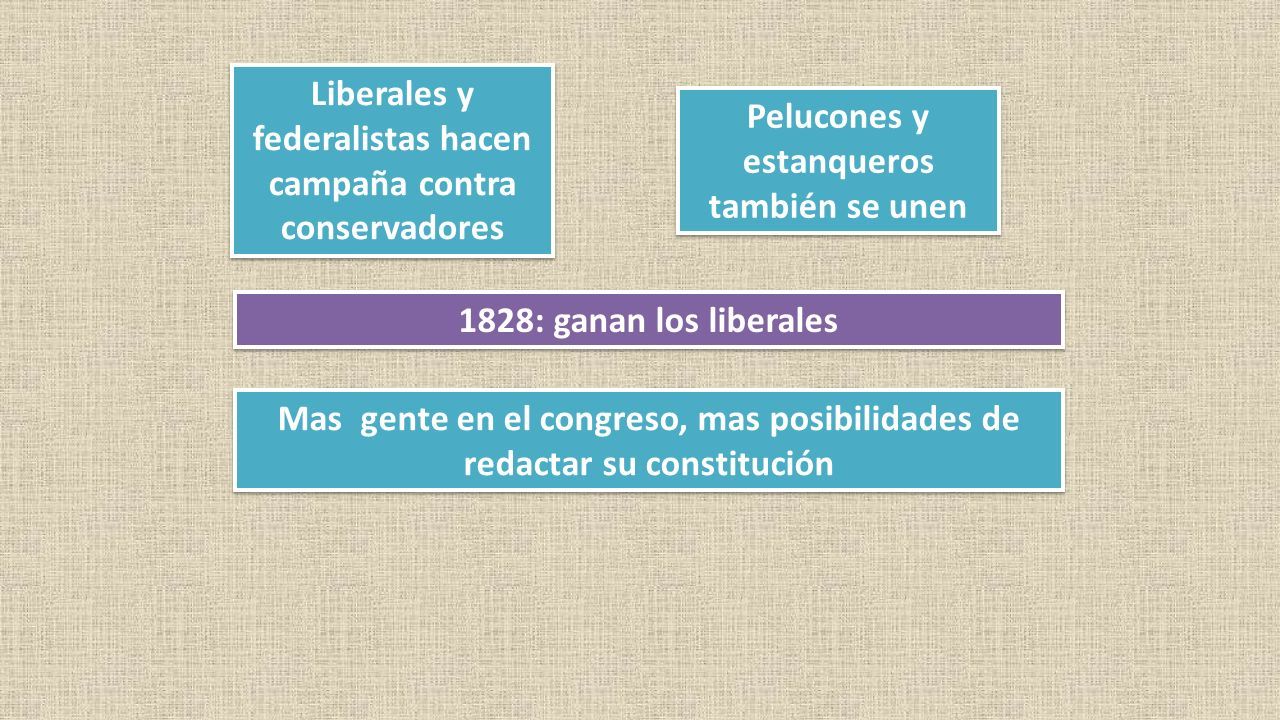 Liberales y federalistas hacen campaña contra conservadores

Pelucones y estanqueros también se unen

1828: ganan los liberales

Mas gente en el congreso, mas posibilidades de redactar su constitución